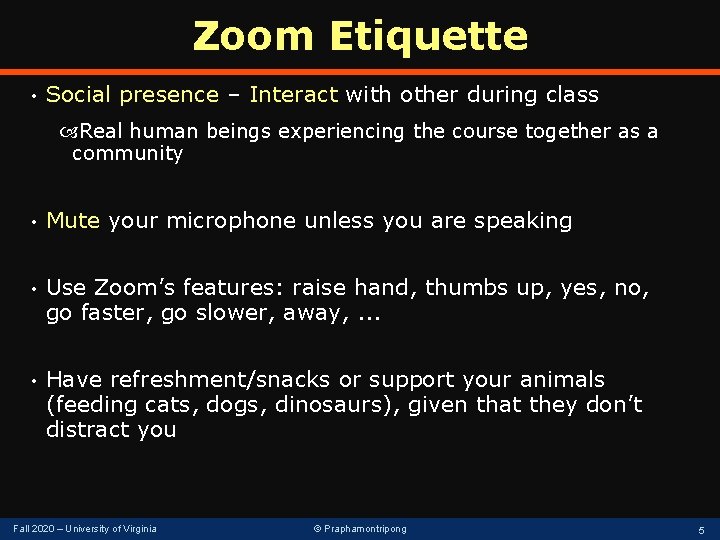 Zoom Etiquette

• Social presence – Interact with other during class

Real human beings experiencing the course together as a community

• Mute your microphone unless you are speaking

• Use Zoom's features: raise hand, thumbs up, yes, no, go faster, go slower, away, ...

• Have refreshment/snacks or support your animals (feeding cats, dogs, dinosaurs), given that they don't distract you

Fall 2020 – University of Virginia © Praphamontripong 5